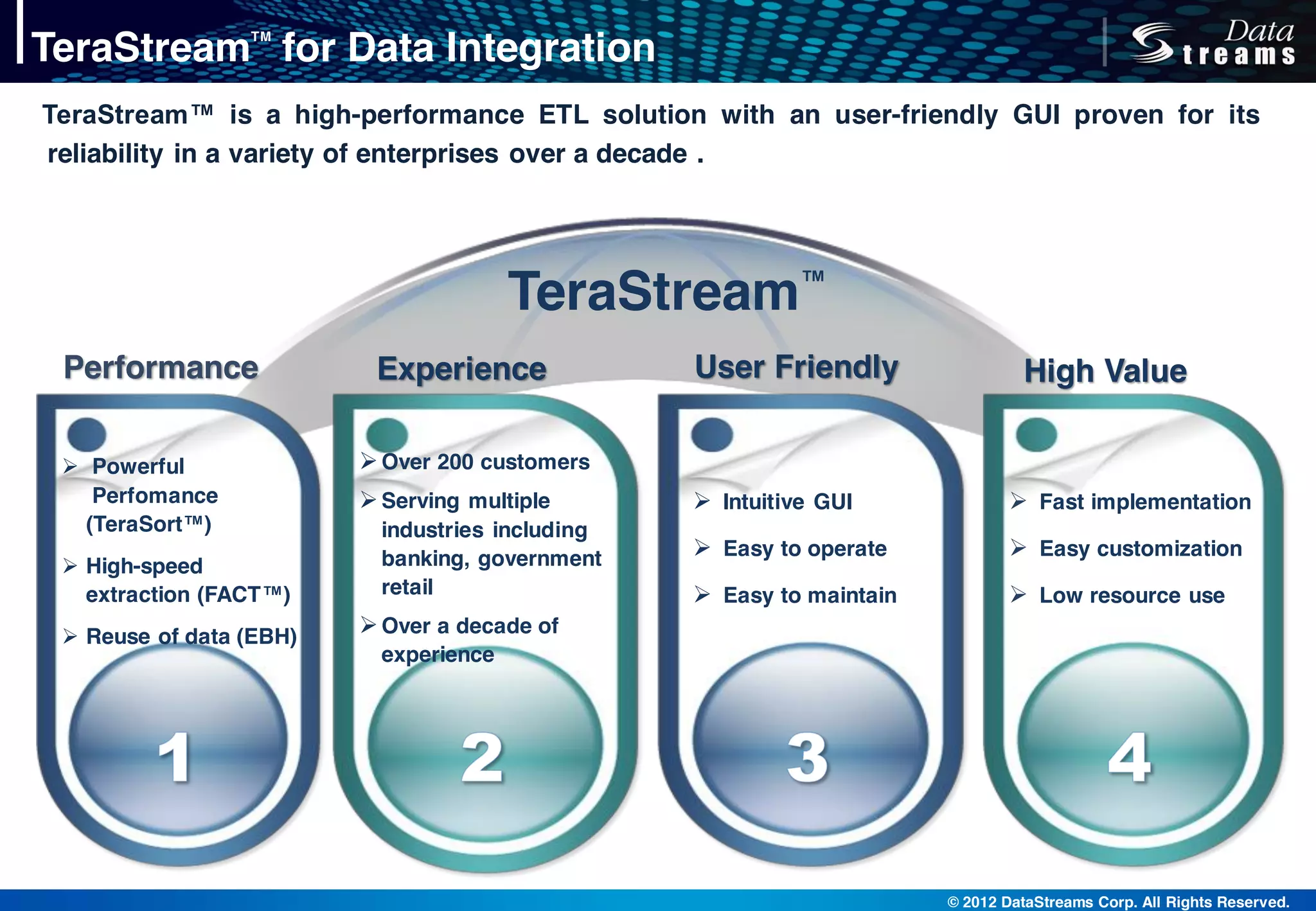 TeraStream™ for Data Integration

Data Streams

TeraStream™ is a high-performance ETL solution with an user-friendly GUI proven for its reliability in a variety of enterprises over a decade .

TeraStream™

Performance

➢ Powerful Perfomance (TeraSort™)

➢ High-speed extraction (FACT™)

➢ Reuse of data (EBH)

1

Experience

➢ Over 200 customers

➢ Serving multiple industries including banking, government retail

➢ Over a decade of experience

2

User Friendly

➢ Intuitive GUI

➢ Easy to operate

➢ Easy to maintain

3

High Value

➢ Fast implementation

➢ Easy customization

➢ Low resource use

4

© 2012 DataStreams Corp. All Rights Reserved.